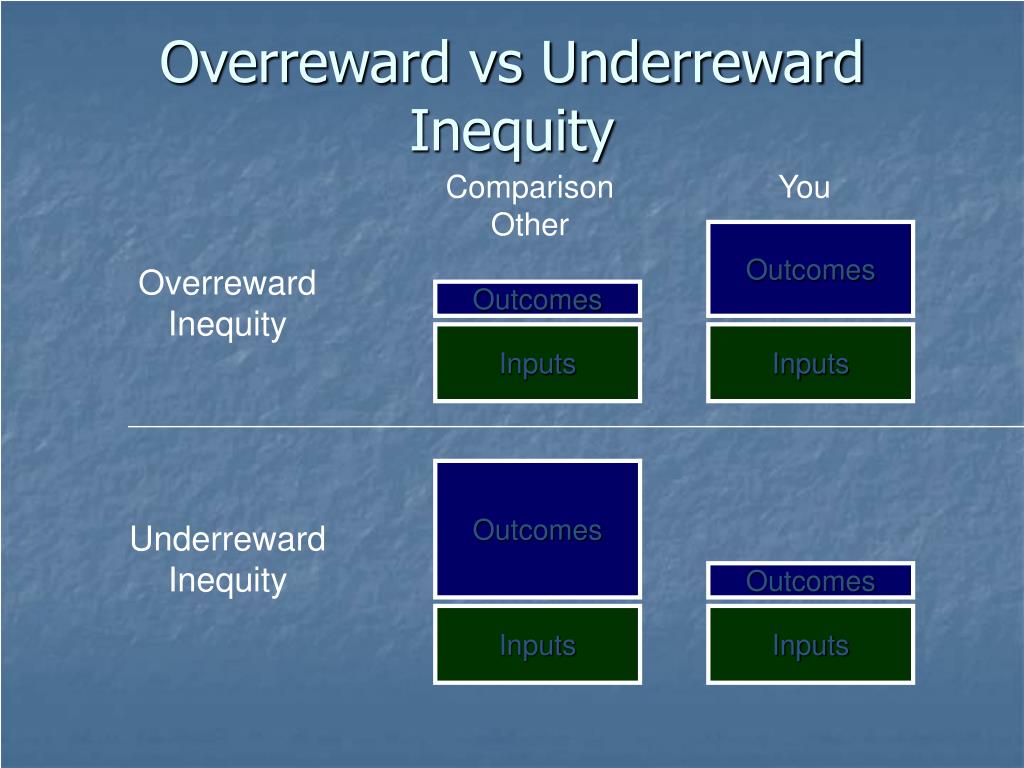 Overreward vs Underreward Inequity

Comparison Other

You

Overreward Inequity

Outcomes

Inputs

Outcomes

Inputs

Underreward Inequity

Outcomes

Inputs

Outcomes

Inputs